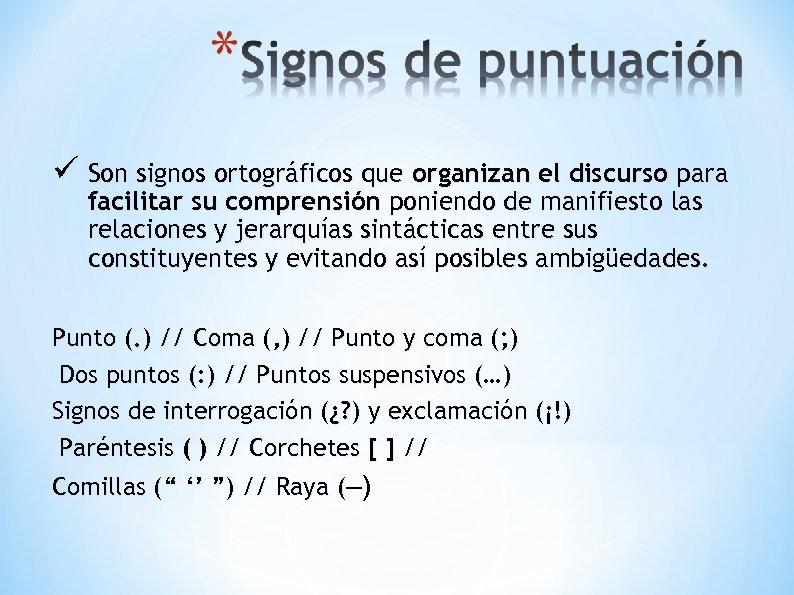 *Signos de puntuación

✓ Son signos ortográficos que organizan el discurso para facilitar su comprensión poniendo de manifiesto las relaciones y jerarquías sintácticas entre sus constituyentes y evitando así posibles ambigüedades.

Punto (.) // Coma (,) // Punto y coma (;)
Dos puntos (:) // Puntos suspensivos (…)
Signos de interrogación (¿?) y exclamación (¡!)
Paréntesis ( ) // Corchetes [ ] //
Comillas (“ ‘’ ”) // Raya (—)